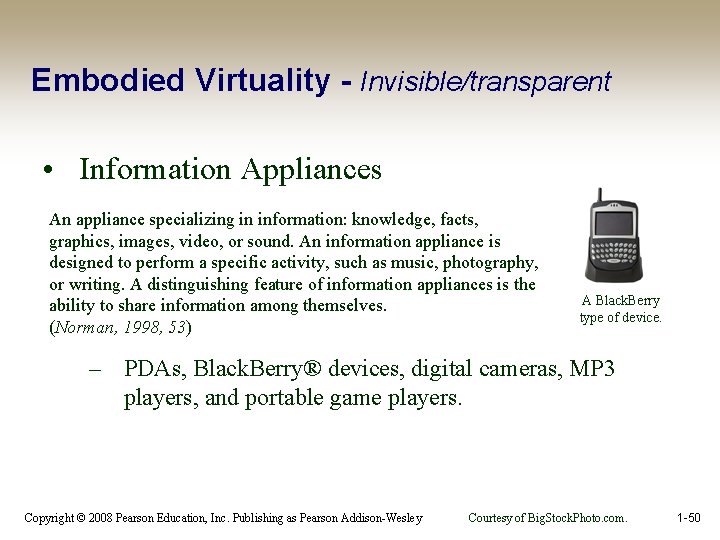 Embodied Virtuality - Invisible/transparent

• Information Appliances

An appliance specializing in information: knowledge, facts, graphics, images, video, or sound. An information appliance is designed to perform a specific activity, such as music, photography, or writing. A distinguishing feature of information appliances is the ability to share information among themselves.
(Norman, 1998, 53)

A BlackBerry type of device.

– PDAs, BlackBerry® devices, digital cameras, MP3 players, and portable game players.

Copyright © 2008 Pearson Education, Inc. Publishing as Pearson Addison-Wesley Courtesy of BigStockPhoto.com. 1-50